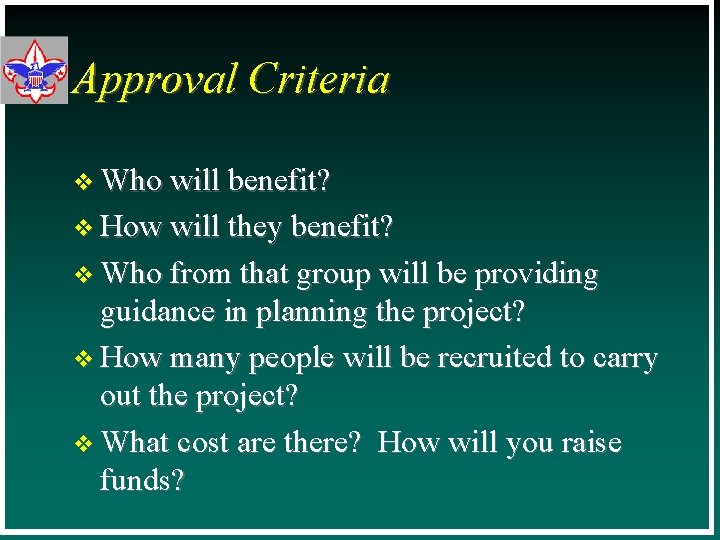 Approval Criteria

❖ Who will benefit?

❖ How will they benefit?

❖ Who from that group will be providing guidance in planning the project?

❖ How many people will be recruited to carry out the project?

❖ What cost are there? How will you raise funds?